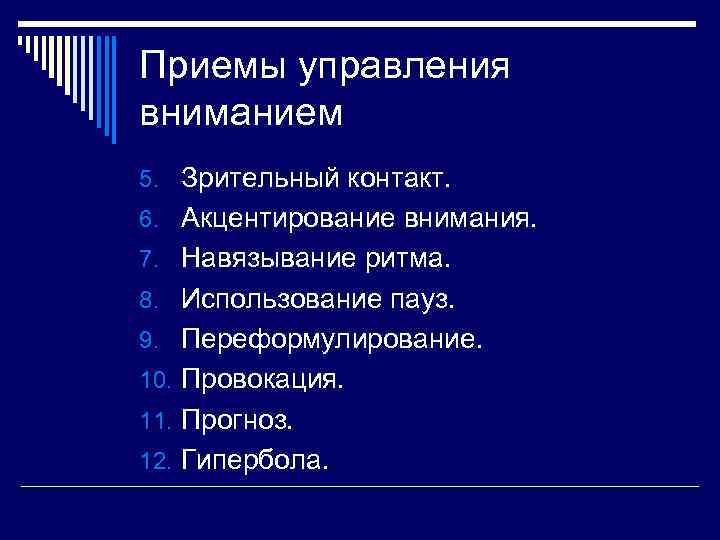 Приемы управления вниманием

5. Зрительный контакт.
6. Акцентирование внимания.
7. Навязывание ритма.
8. Использование пауз.
9. Переформулирование.
10. Провокация.
11. Прогноз.
12. Гипербола.